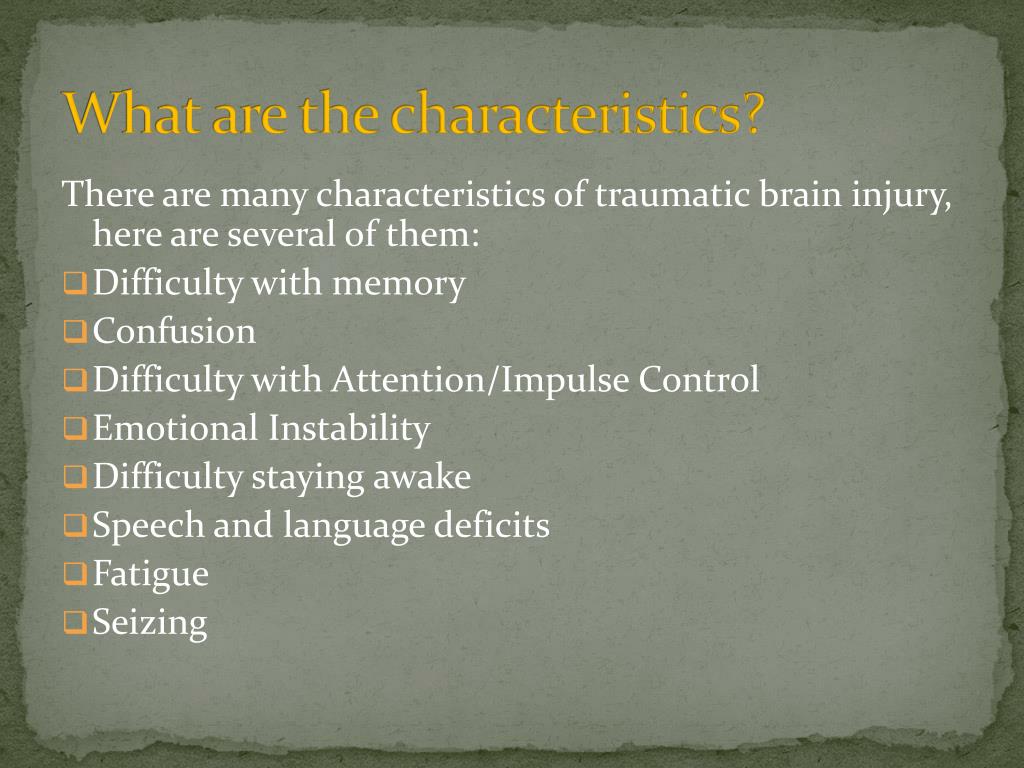 What are the characteristics?

There are many characteristics of traumatic brain injury, here are several of them:

- Difficulty with memory
- Confusion
- Difficulty with Attention/Impulse Control
- Emotional Instability
- Difficulty staying awake
- Speech and language deficits
- Fatigue
- Seizing